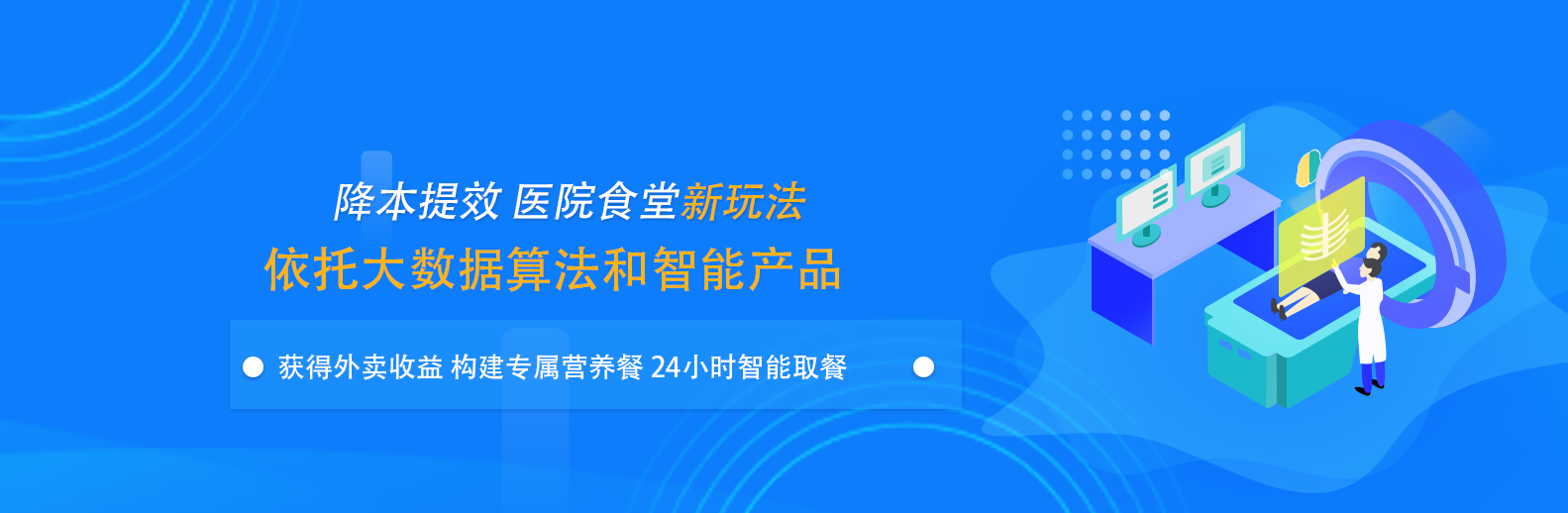 降本提效 医院食堂新玩法
依托大数据算法和智能产品

获得外卖收益 构建专属营养餐 24小时智能取餐